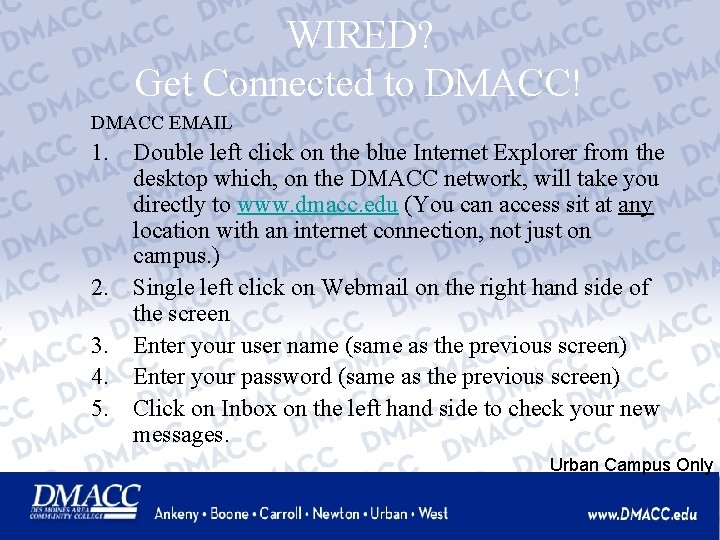 WIRED?
Get Connected to DMACC!

DMACC EMAIL

1. Double left click on the blue Internet Explorer from the desktop which, on the DMACC network, will take you directly to www.dmacc.edu (You can access sit at any location with an internet connection, not just on campus.)
2. Single left click on Webmail on the right hand side of the screen
3. Enter your user name (same as the previous screen)
4. Enter your password (same as the previous screen)
5. Click on Inbox on the left hand side to check your new messages.

Urban Campus Only

DMACC
DES MOINES AREA COMMUNITY COLLEGE

Ankeny • Boone • Carroll • Newton • Urban • West

www.DMACC.edu

DMACC